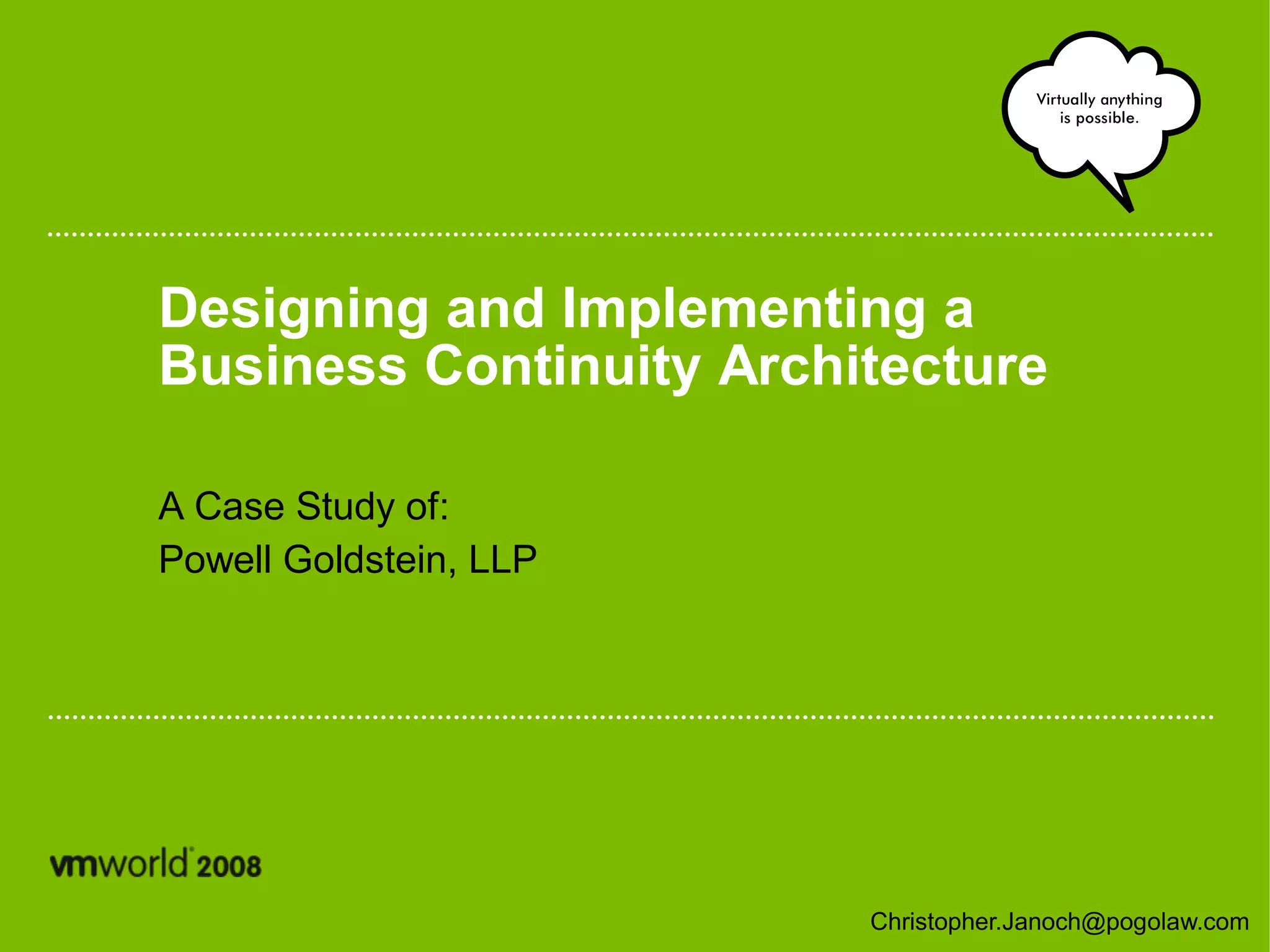 Virtually anything is possible.

Designing and Implementing a Business Continuity Architecture

A Case Study of:
Powell Goldstein, LLP

vmworld 2008

Christopher.Janoch@pogolaw.com